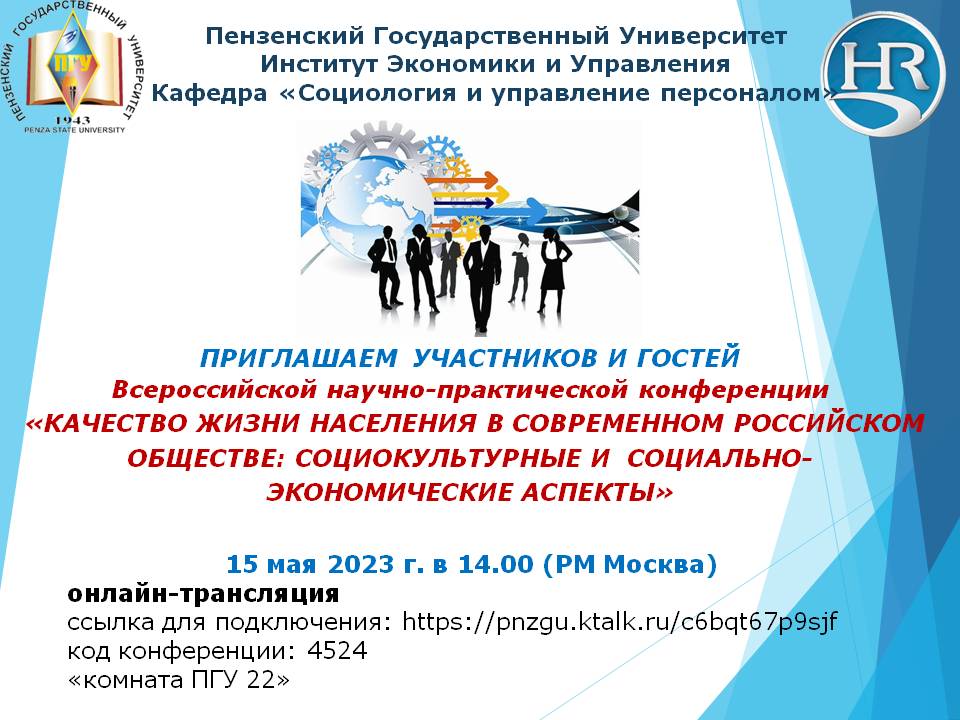 ПЕНЗЕНСКИЙ ГОСУДАРСТВЕННЫЙ УНИВЕРСИТЕТ
ПГУ
1943
PENZA STATE UNIVERSITY

Пензенский Государственный Университет
Институт Экономики и Управления
Кафедра «Социология и управление персоналом»

HR

ПРИГЛАШАЕМ УЧАСТНИКОВ И ГОСТЕЙ
Всероссийской научно-практической конференции
«КАЧЕСТВО ЖИЗНИ НАСЕЛЕНИЯ В СОВРЕМЕННОМ РОССИЙСКОМ ОБЩЕСТВЕ: СОЦИОКУЛЬТУРНЫЕ И СОЦИАЛЬНО-ЭКОНОМИЧЕСКИЕ АСПЕКТЫ»

15 мая 2023 г. в 14.00 (РМ Москва)
онлайн-трансляция
ссылка для подключения: https://pnzgu.ktalk.ru/c6bqt67p9sjf
код конференции: 4524
«комната ПГУ 22»